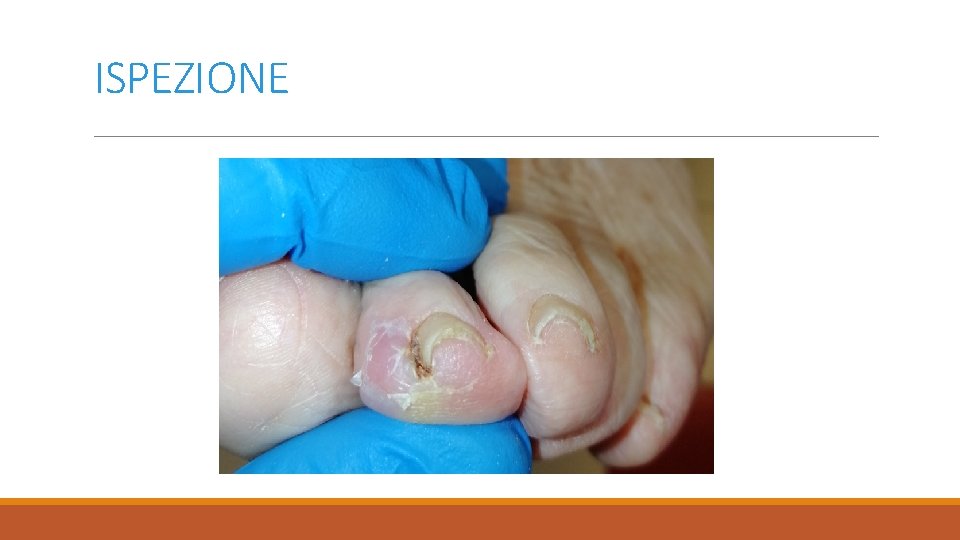 ISPEZIONE